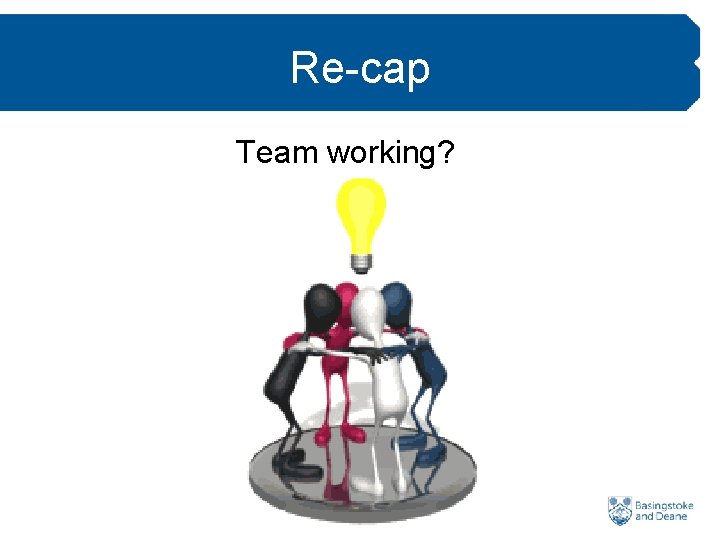 Re-cap

Team working?

Basingstoke and Deane